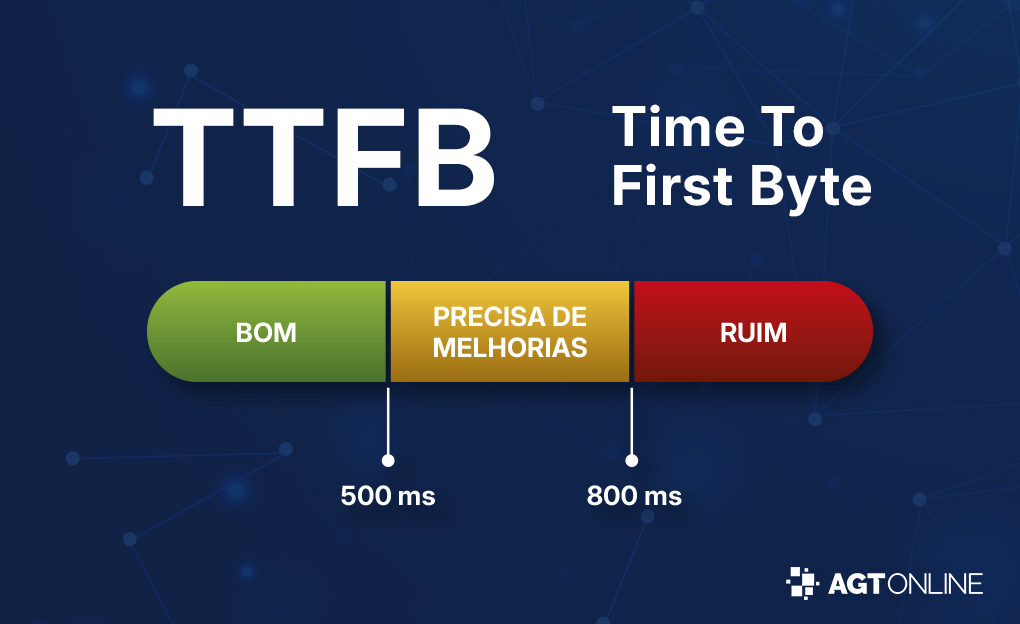 TTFB

Time To First Byte

BOM

PRECISA DE MELHORIAS

RUIM

500 ms

800 ms

AGTONLINE